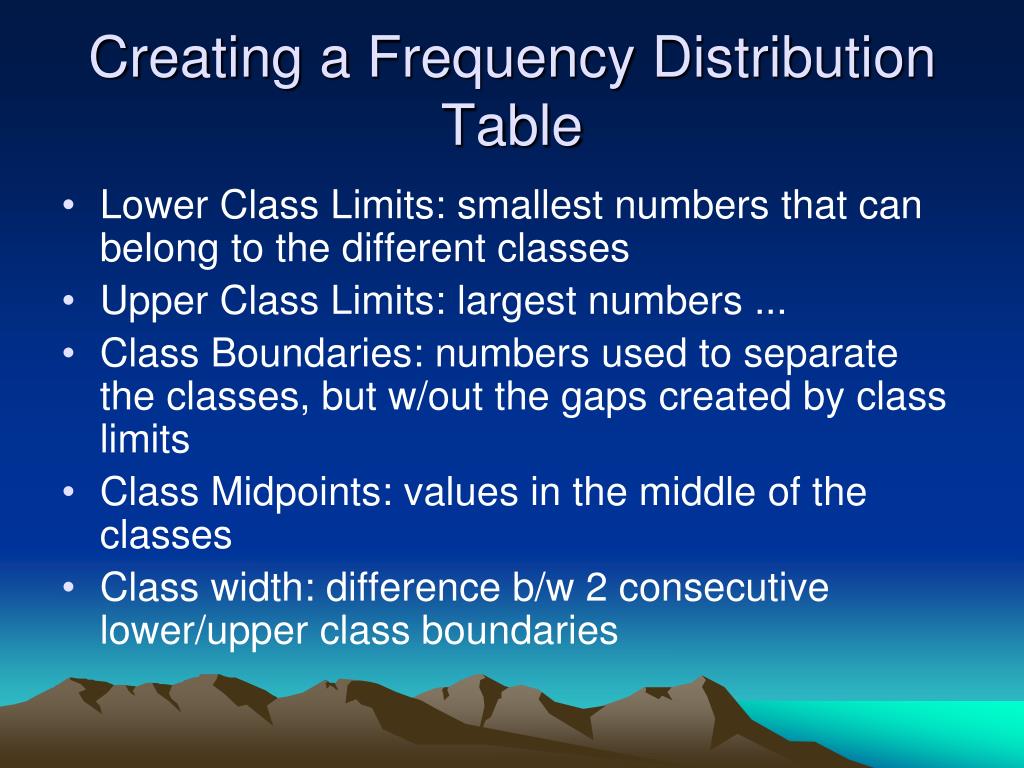 Creating a Frequency Distribution Table

• Lower Class Limits: smallest numbers that can belong to the different classes
• Upper Class Limits: largest numbers ...
• Class Boundaries: numbers used to separate the classes, but w/out the gaps created by class limits
• Class Midpoints: values in the middle of the classes
• Class width: difference b/w 2 consecutive lower/upper class boundaries